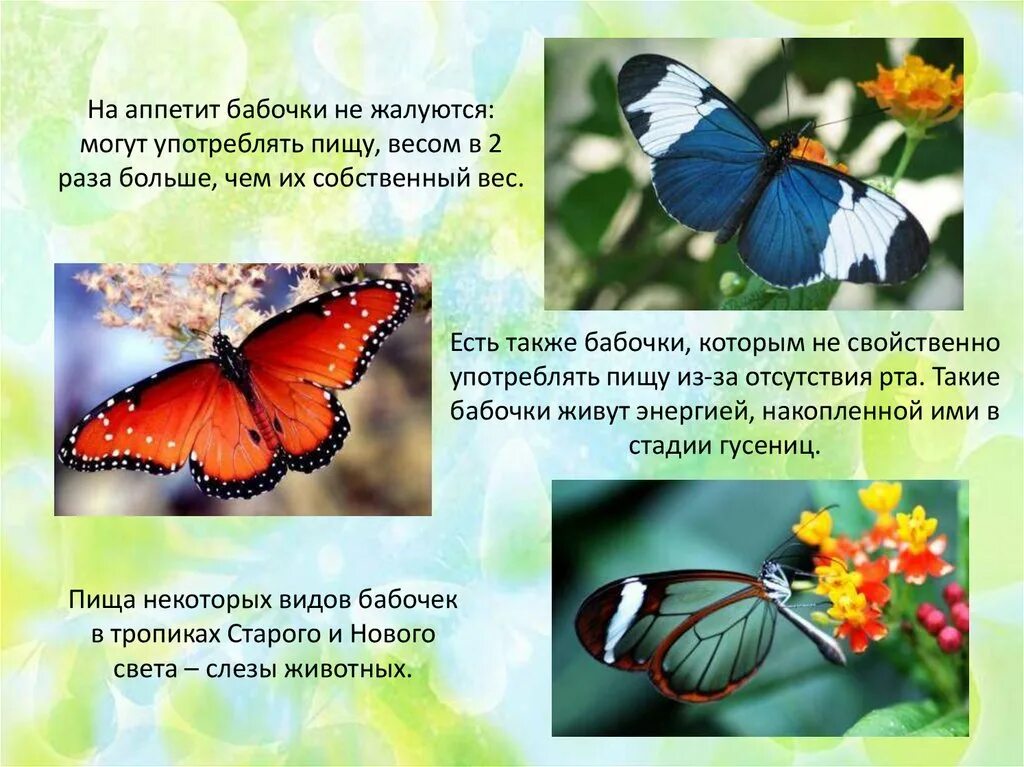 На аппетит бабочки не жалуются: могут употреблять пищу, весом в 2 раза больше, чем их собственный вес.

Есть также бабочки, которым не свойственно употреблять пищу из-за отсутствия рта. Такие бабочки живут энергией, накопленной ими в стадии гусениц.

Пища некоторых видов бабочек в тропиках Старого и Нового света – слезы животных.